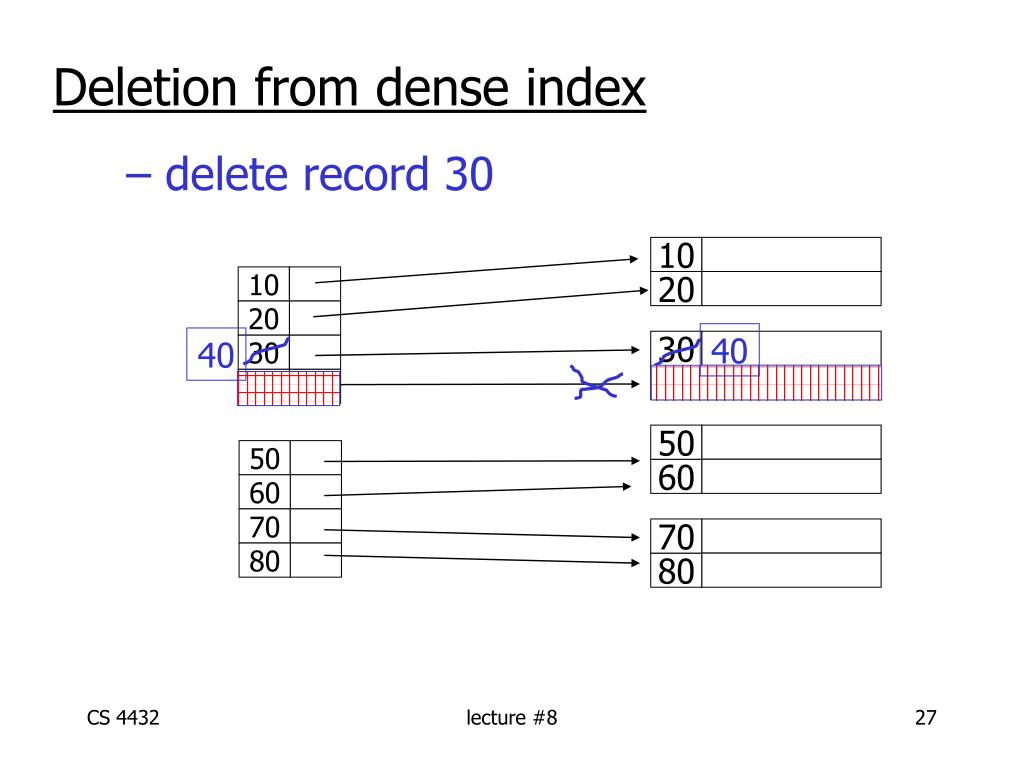 Deletion from dense index

– delete record 30

10
20
40 30

50
60
70
80

10
20

30 40

50
60

70
80

CS 4432

lecture #8

27